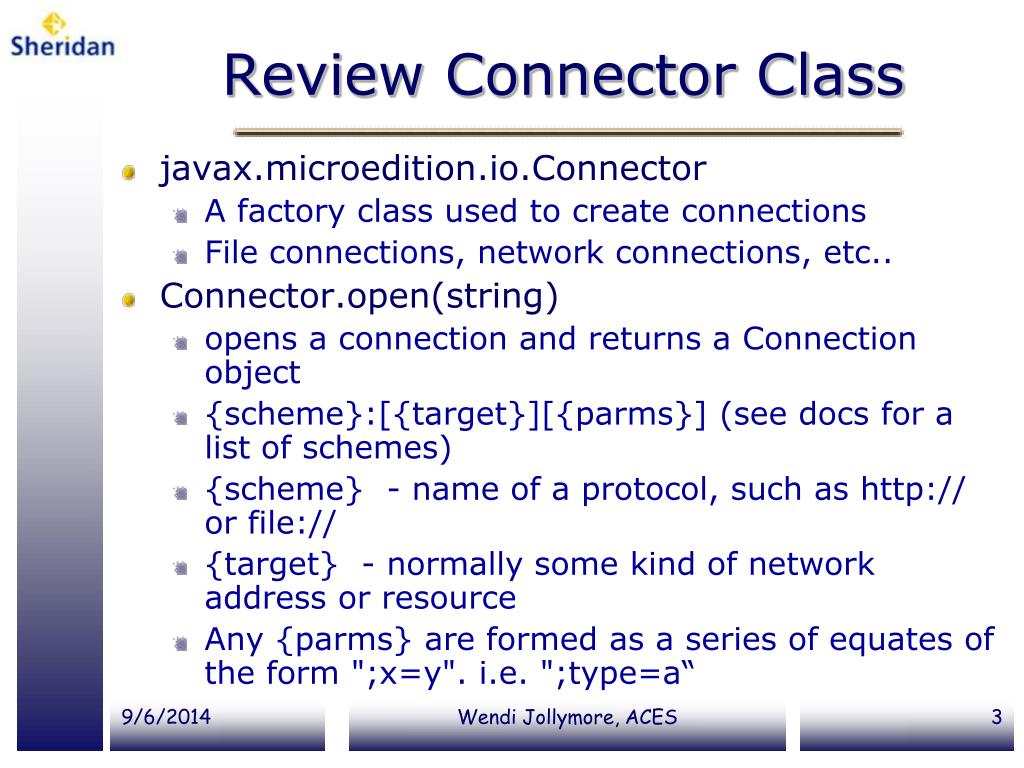 Sheridan

Review Connector Class

javax.microedition.io.Connector

A factory class used to create connections

File connections, network connections, etc..

Connector.open(string)

opens a connection and returns a Connection object

{scheme}:[{target}][{parms}] (see docs for a list of schemes)

{scheme} - name of a protocol, such as http:// or file://

{target} - normally some kind of network address or resource

Any {parms} are formed as a series of equates of the form ";x=y". i.e. ";type=a“

9/6/2014

Wendi Jollymore, ACES

3